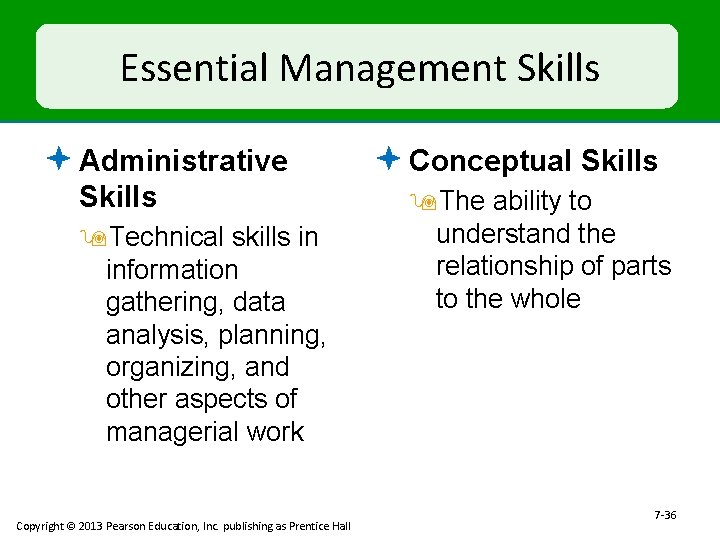 Essential Management Skills

Administrative Skills

Technical skills in information gathering, data analysis, planning, organizing, and other aspects of managerial work

Conceptual Skills

The ability to understand the relationship of parts to the whole

7-36

Copyright © 2013 Pearson Education, Inc. publishing as Prentice Hall